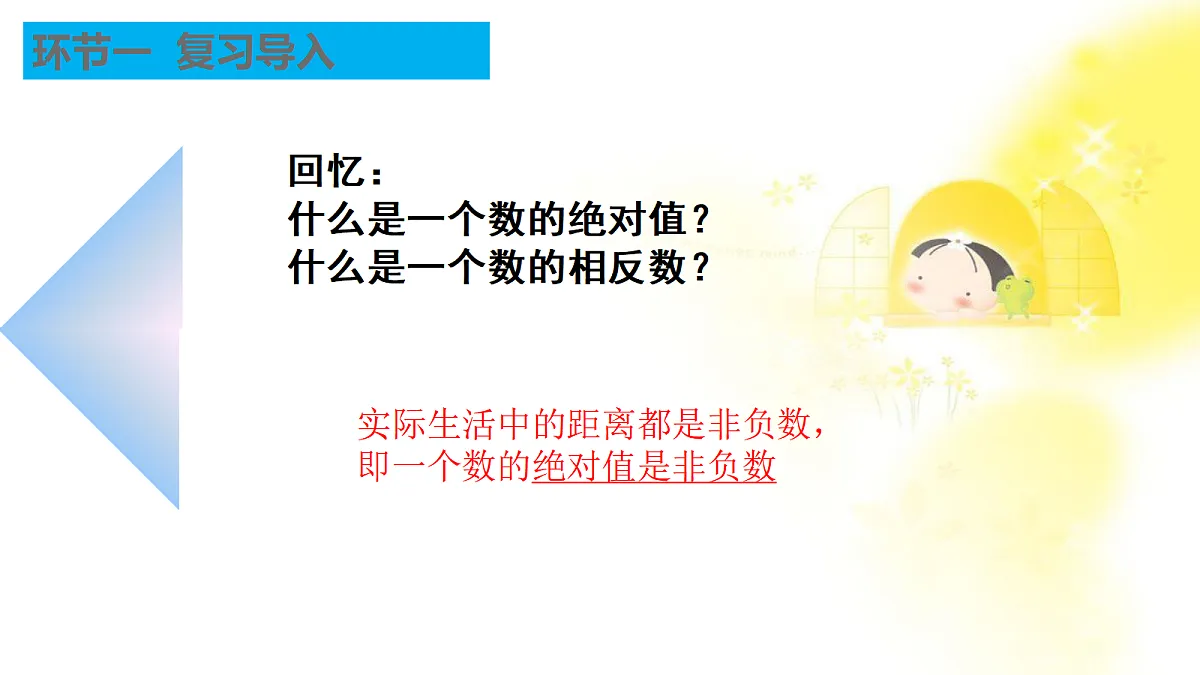 环节一 复习导入

回忆：
什么是一个数的绝对值？
什么是一个数的相反数？

实际生活中的距离都是非负数，
即一个数的绝对值是非负数